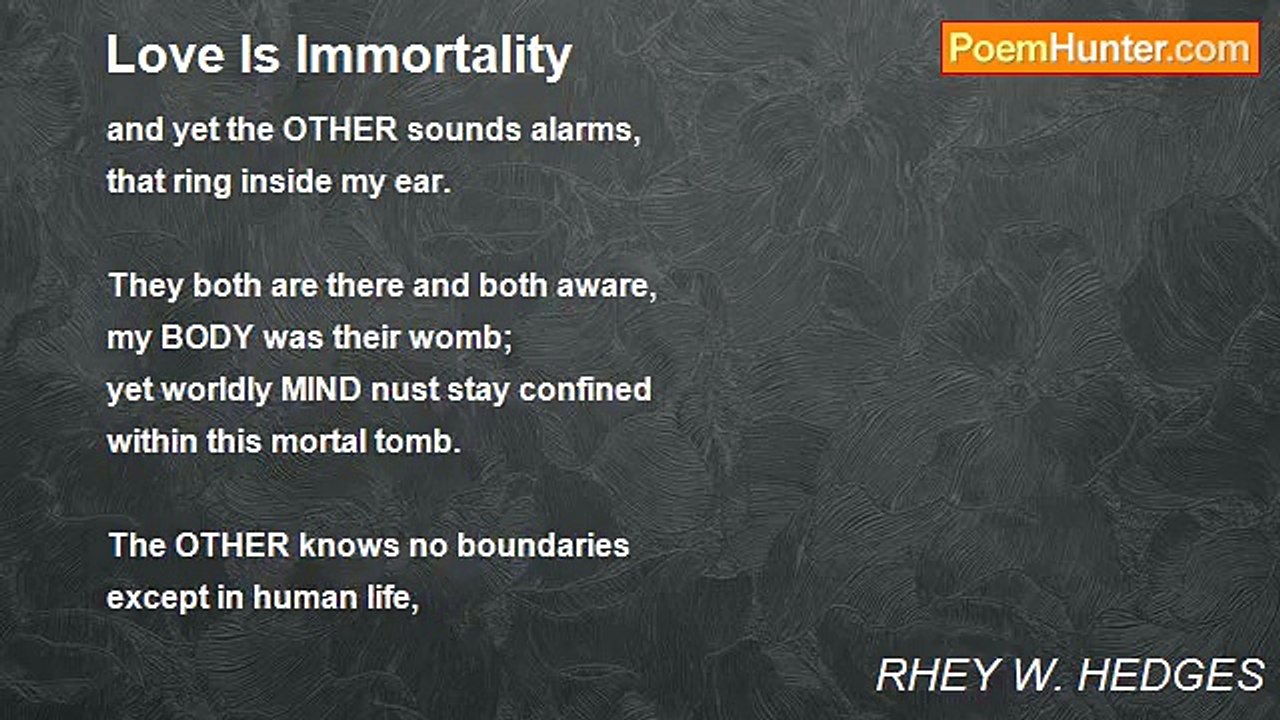 Love Is Immortality

PoemHunter.com

and yet the OTHER sounds alarms,
that ring inside my ear.

They both are there and both aware,
my BODY was their womb;
yet worldly MIND nust stay confined
within this mortal tomb.

The OTHER knows no boundaries
except in human life,

RHEY W. HEDGES